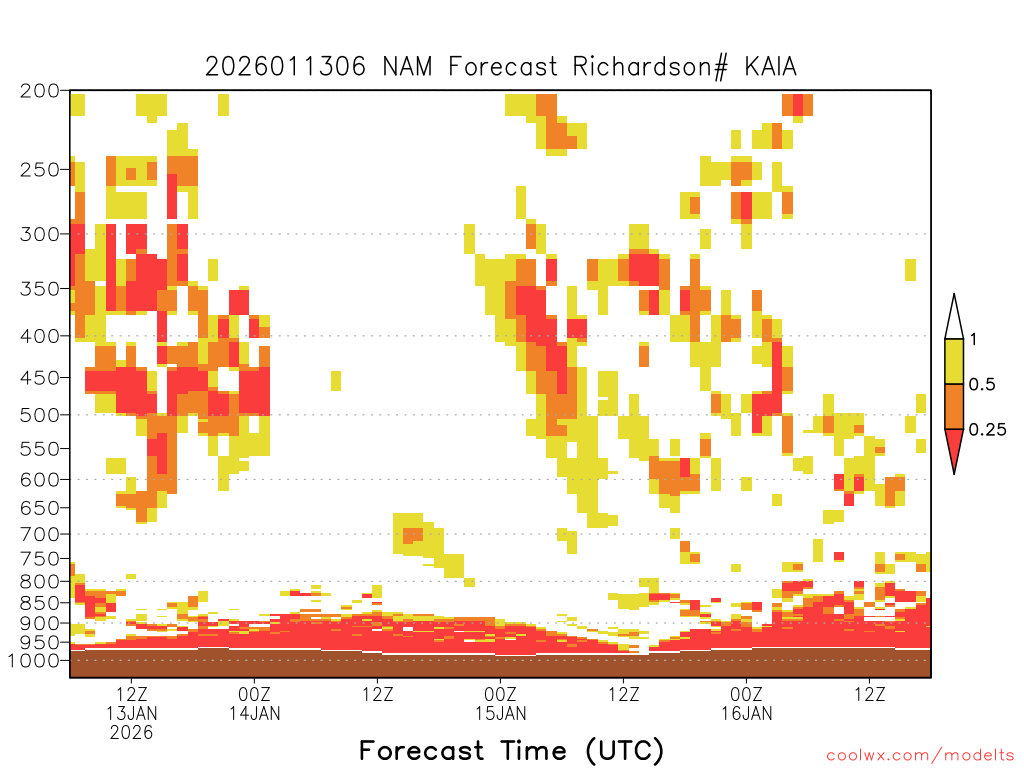 2026011306 NAM Forecast Richardson# KAIA

200
250
300
350
400
450
500
550
600
650
700
750
800
850
900
950
1000

1
0.5
0.25

12Z
13JAN
2026
00Z
14JAN
12Z
00Z
15JAN
12Z
00Z
16JAN
12Z

Forecast Time (UTC)

coolwx.com/modelts